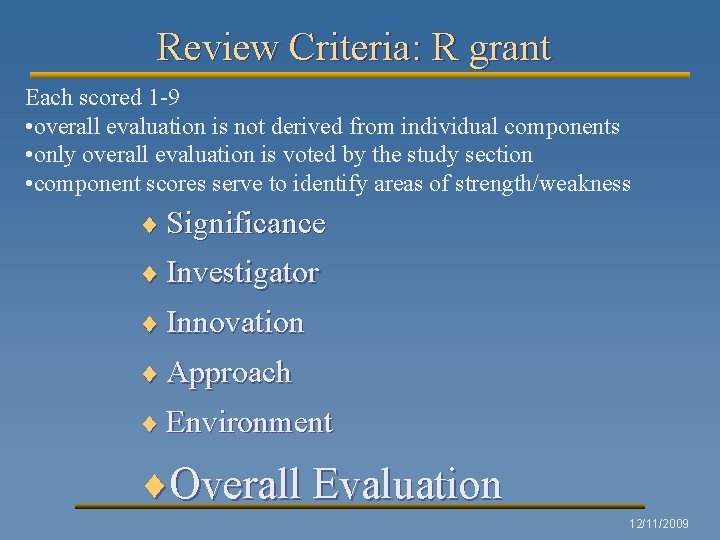 Review Criteria: R grant

Each scored 1-9
•overall evaluation is not derived from individual components
•only overall evaluation is voted by the study section
•component scores serve to identify areas of strength/weakness

♦ Significance
♦ Investigator
♦ Innovation
♦ Approach
♦ Environment
♦Overall Evaluation

12/11/2009